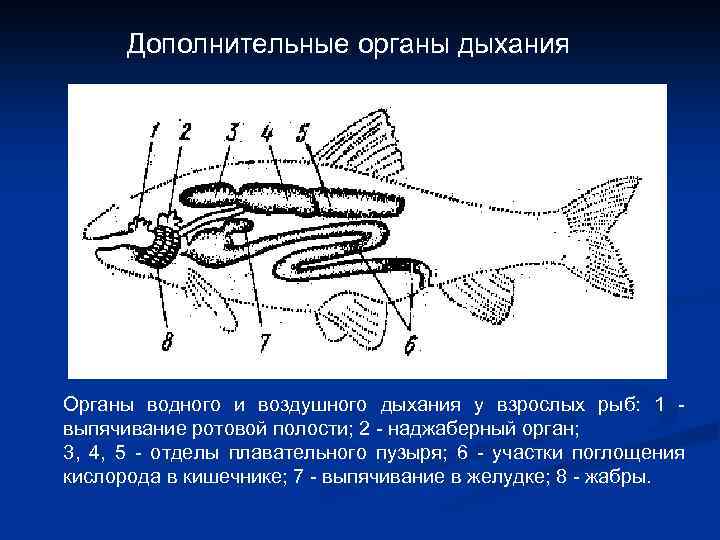 Дополнительные органы дыхания

1 2 3 4 5

8 7 6

Органы водного и воздушного дыхания у взрослых рыб: 1 - выпячивание ротовой полости; 2 - наджаберный орган;
3, 4, 5 - отделы плавательного пузыря; 6 - участки поглощения кислорода в кишечнике; 7 - выпячивание в желудке; 8 - жабры.